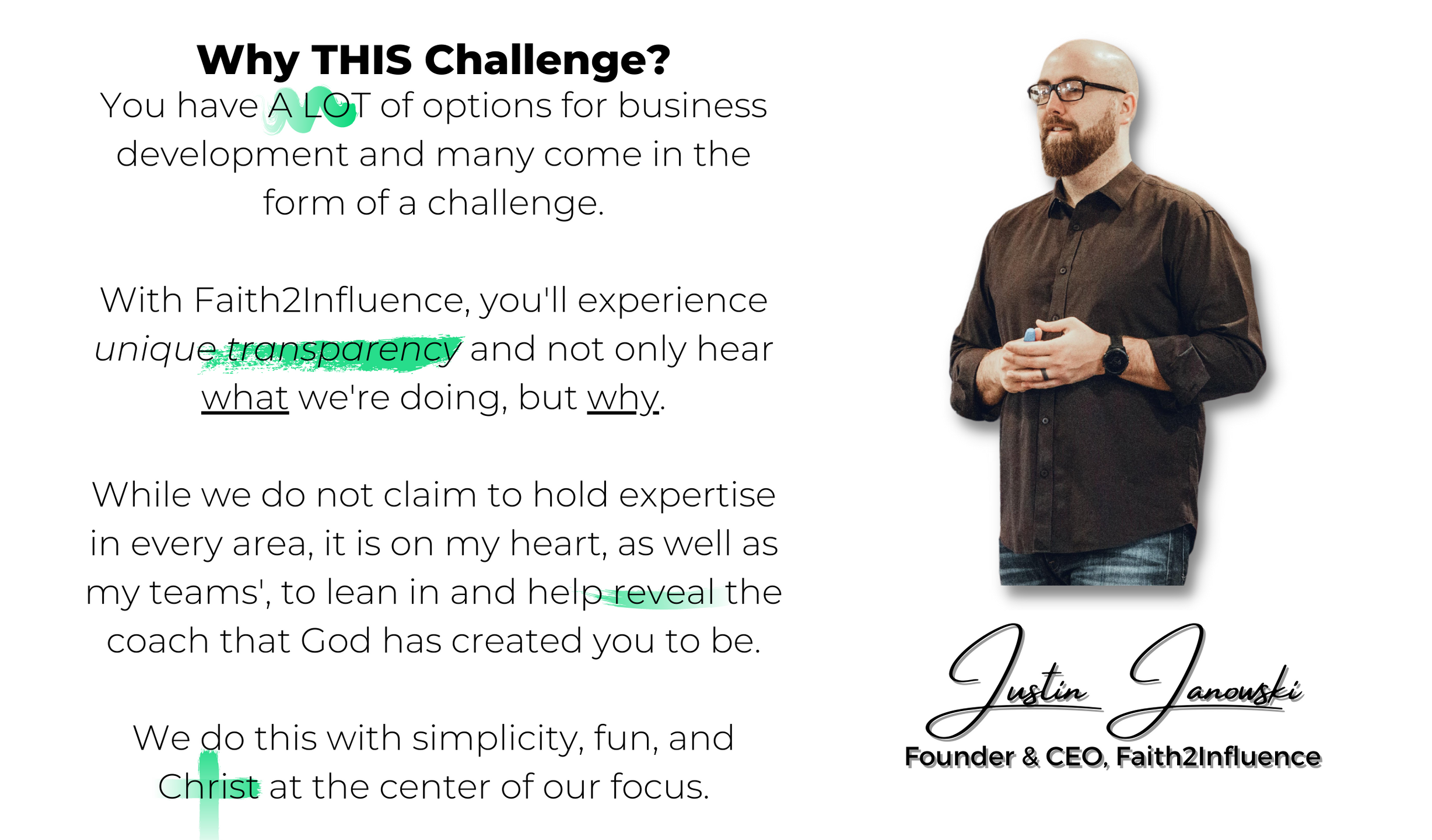 Why THIS Challenge?

You have A LOT of options for business development and many come in the form of a challenge.

With Faith2Influence, you'll experience unique transparency and not only hear what we're doing, but why.

While we do not claim to hold expertise in every area, it is on my heart, as well as my teams', to lean in and help reveal the coach that God has created you to be.

We do this with simplicity, fun, and Christ at the center of our focus.

Justin Janowski

Founder & CEO, Faith2Influence